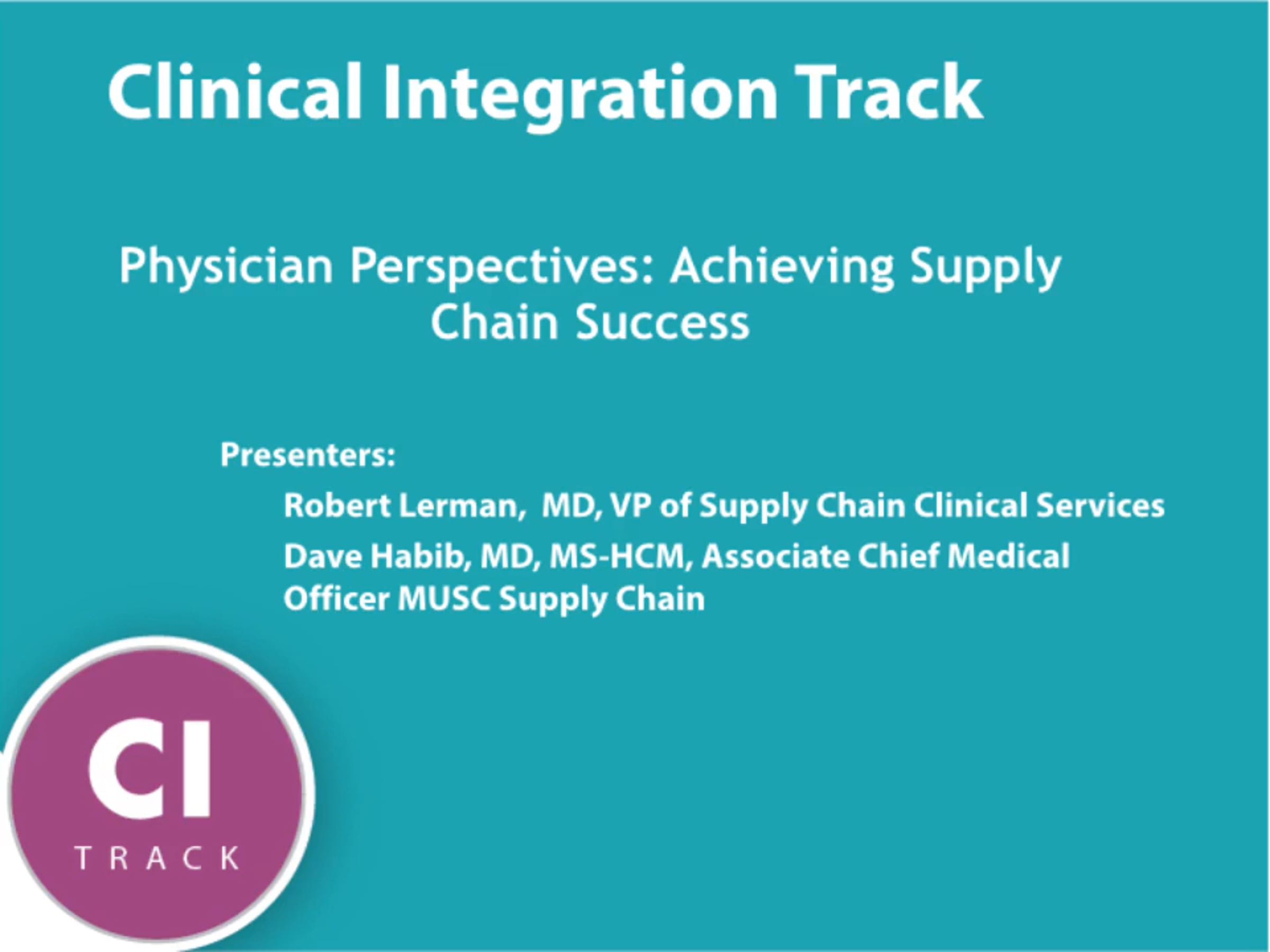 Clinical Integration Track

Physician Perspectives: Achieving Supply Chain Success

Presenters:

Robert Lerman, MD, VP of Supply Chain Clinical Services

Dave Habib, MD, MS-HCM, Associate Chief Medical Officer MUSC Supply Chain

CI

TRACK